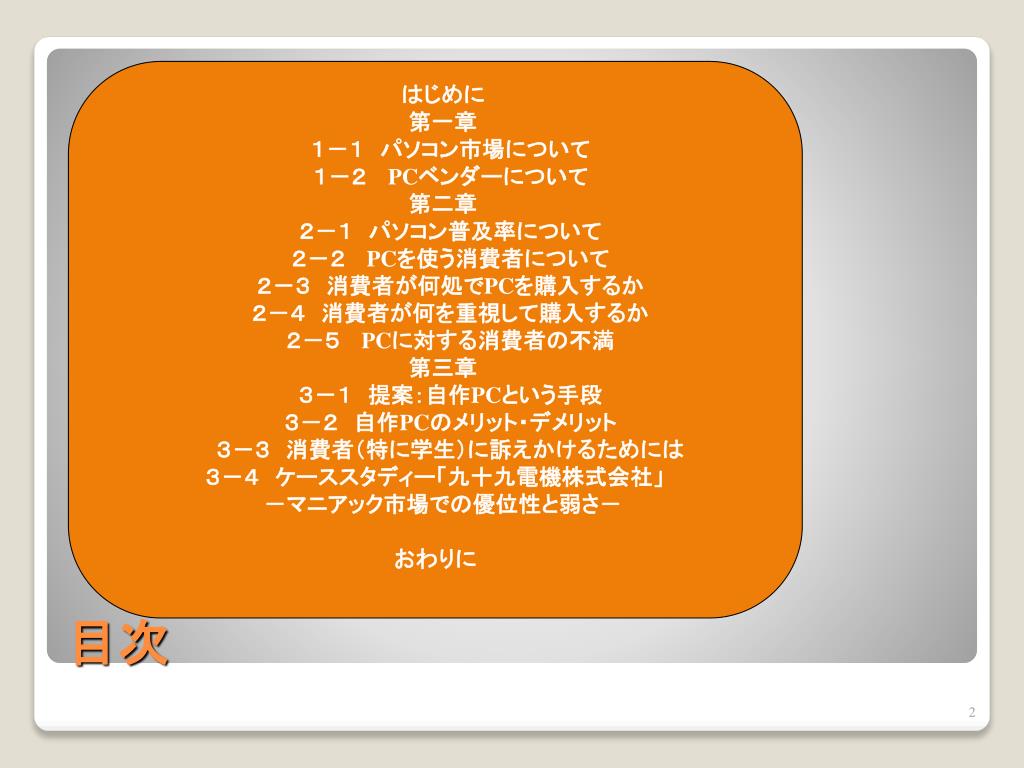 はじめに
第一章
１－１　パソコン市場について
１－２　PCベンダーについて
第二章
２－１　パソコン普及率について
２－２　PCを使う消費者について
２－３　消費者が何処でPCを購入するか
２－４　消費者が何を重視して購入するか
２－５　PCに対する消費者の不満
第三章
３－１　提案：自作PCという手段
３－２　自作PCのメリット・デメリット
３－３　消費者（特に学生）に訴えかけるためには
３－４　ケーススタディー「九十九電機株式会社」
－マニアック市場での優位性と弱さ－

おわりに

目次

2